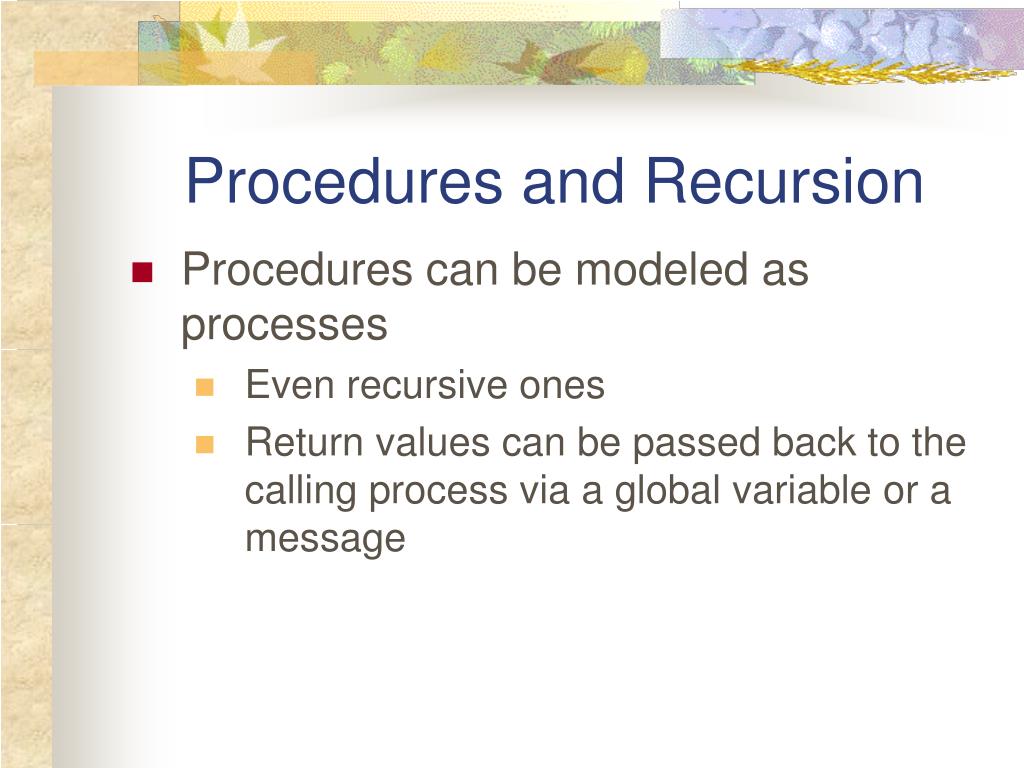 Procedures and Recursion

Procedures can be modeled as processes

Even recursive ones

Return values can be passed back to the calling process via a global variable or a message